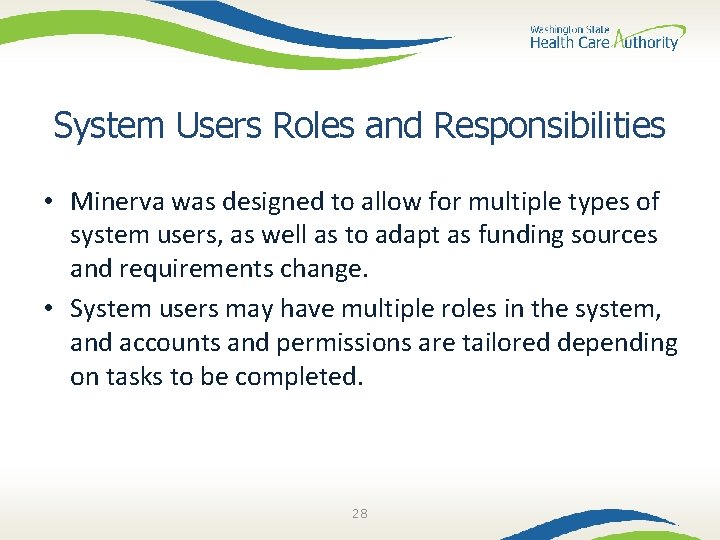 Washington State
Health Care Authority

System Users Roles and Responsibilities

• Minerva was designed to allow for multiple types of system users, as well as to adapt as funding sources and requirements change.
• System users may have multiple roles in the system, and accounts and permissions are tailored depending on tasks to be completed.

28